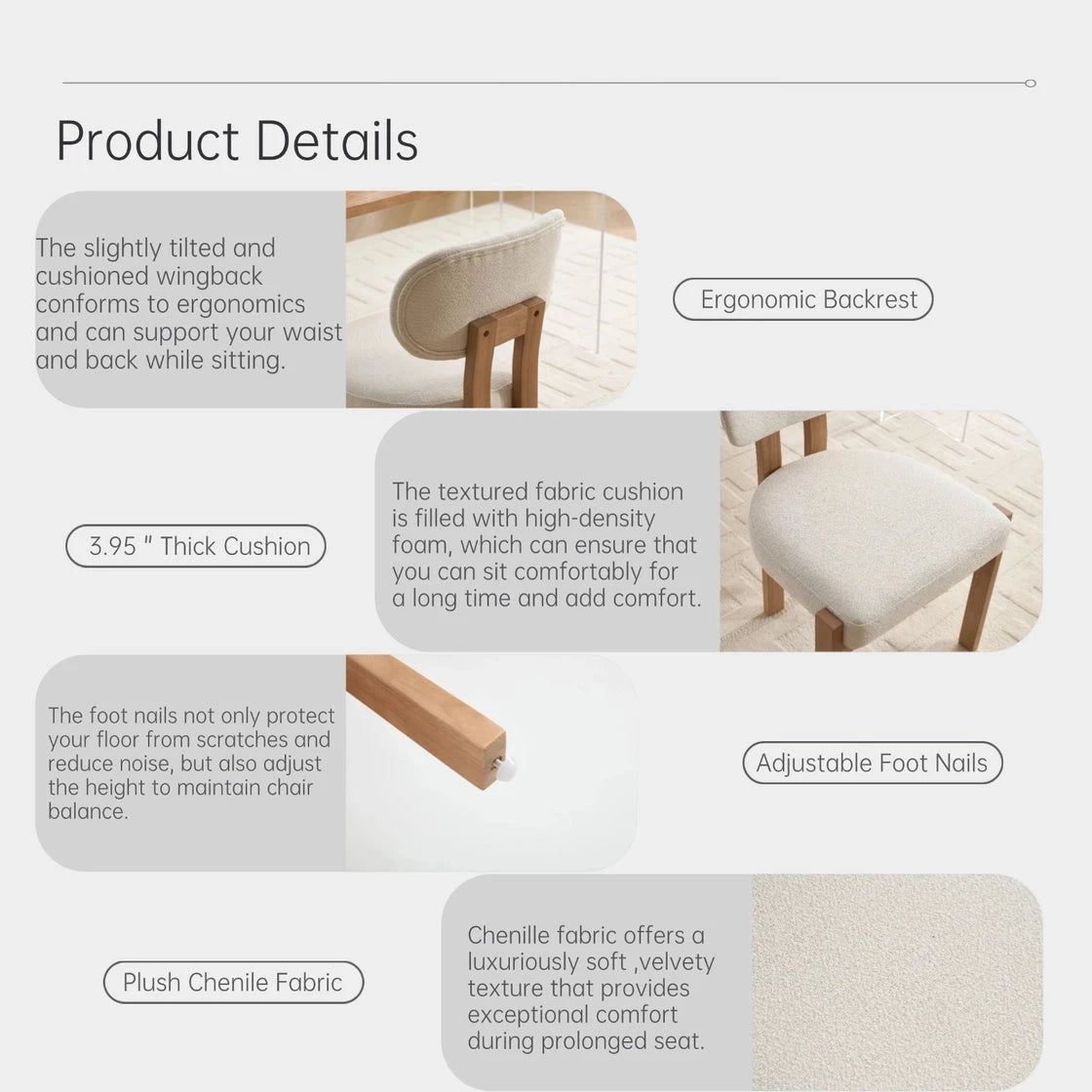 Product Details

The slightly tilted and cushioned wingback conforms to ergonomics and can support your waist and back while sitting.

Ergonomic Backrest

3.95 " Thick Cushion

The textured fabric cushion is filled with high-density foam, which can ensure that you can sit comfortably for a long time and add comfort.

The foot nails not only protect your floor from scratches and reduce noise, but also adjust the height to maintain chair balance.

Adjustable Foot Nails

Plush Chenile Fabric

Chenille fabric offers a luxuriously soft ,velvety texture that provides exceptional comfort during prolonged seat.